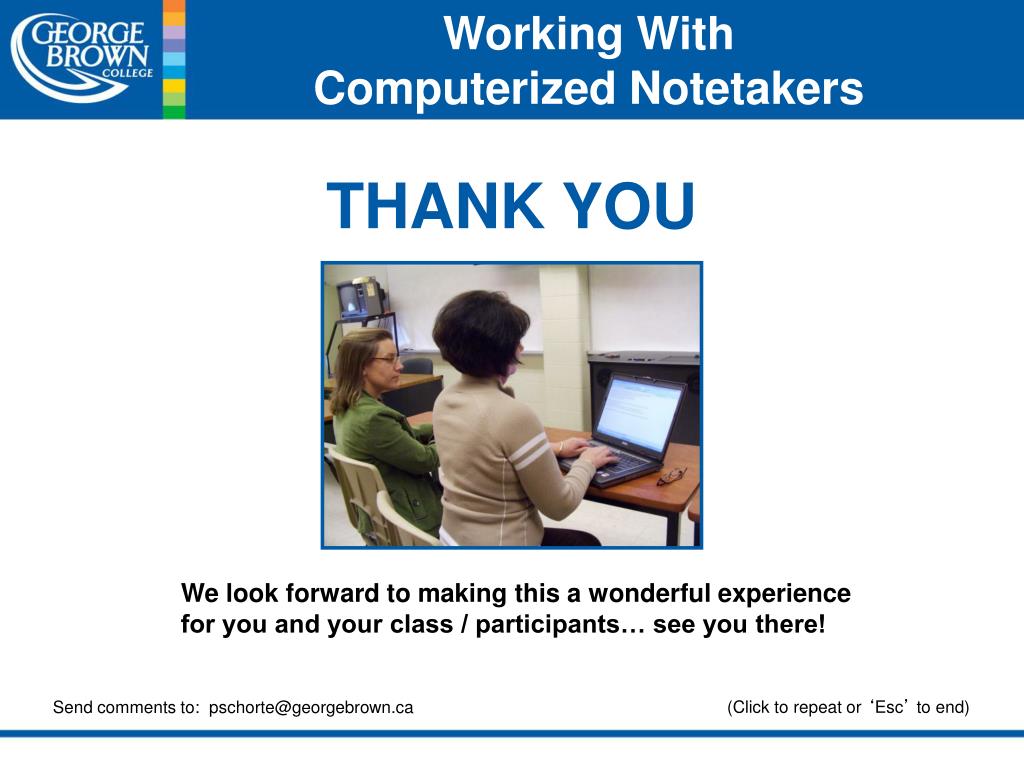 GEORGE BROWN COLLEGE

Working With Computerized Notetakers

THANK YOU

We look forward to making this a wonderful experience for you and your class / participants… see you there!

Send comments to: pschorte@georgebrown.ca

(Click to repeat or ‘Esc’ to end)